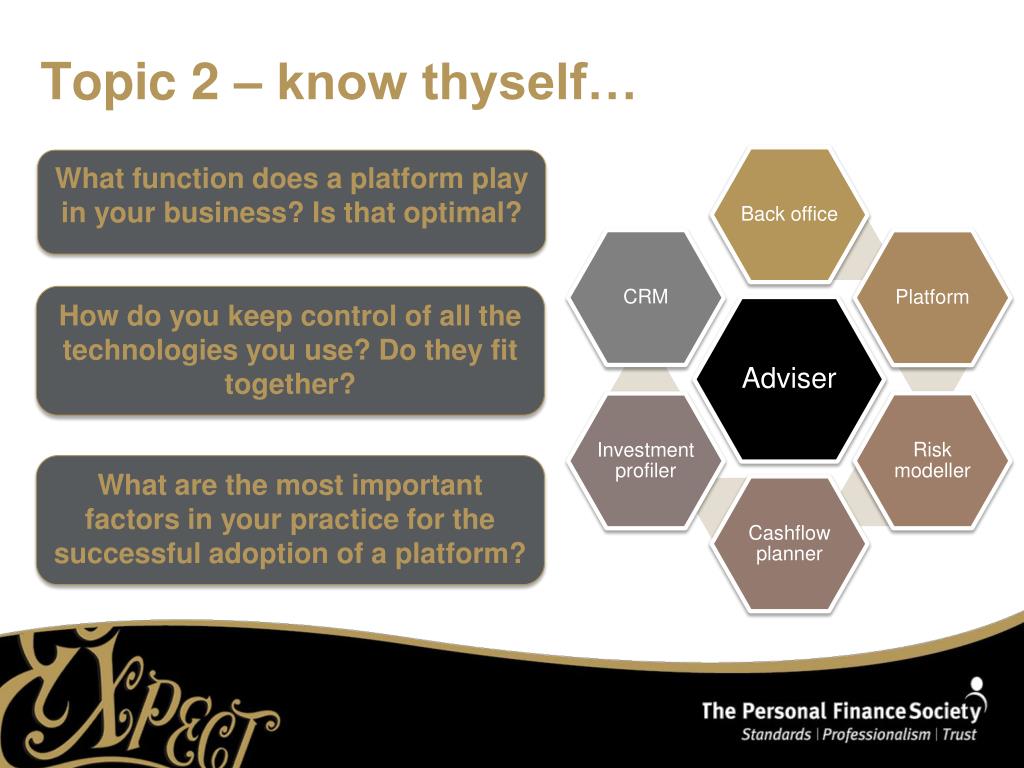 Topic 2 – know thyself…

What function does a platform play in your business? Is that optimal?

How do you keep control of all the technologies you use? Do they fit together?

What are the most important factors in your practice for the successful adoption of a platform?

Back office

CRM

Platform

Adviser

Investment profiler

Risk modeller

Cashflow planner

EXPECT

The Personal Finance Society
Standards | Professionalism | Trust